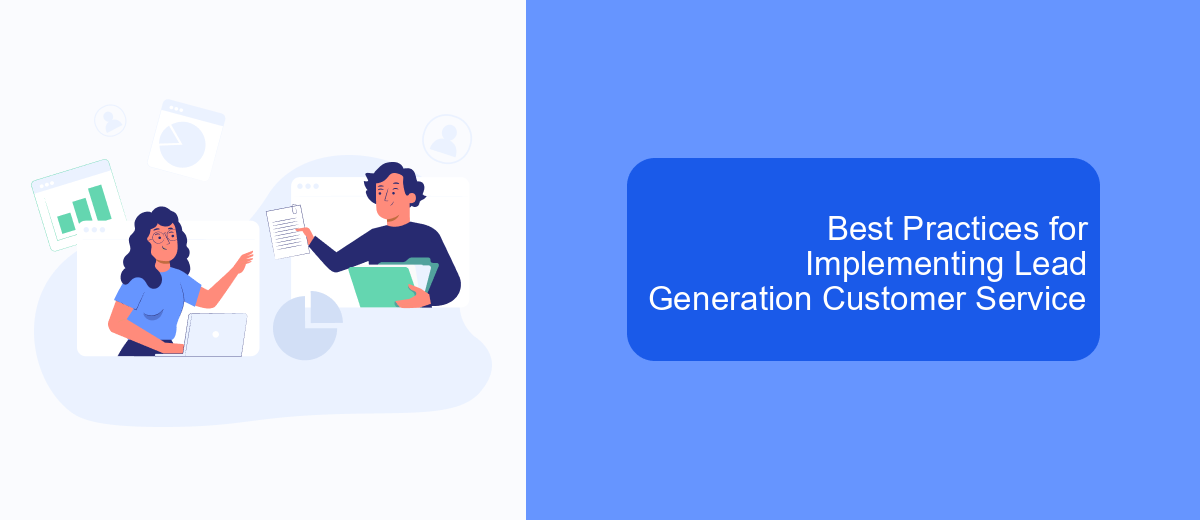 Best Practices for Implementing Lead Generation Customer Service